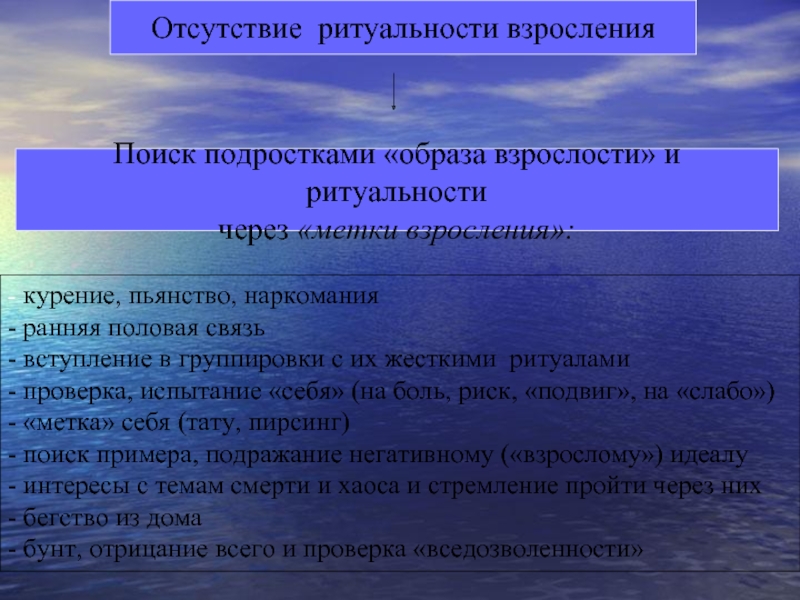 Отсутствие ритуальности взросления

Поиск подростками «образа взрослости» и ритуальности через «метки взросления»:

- курение, пьянство, наркомания
- ранняя половая связь
- вступление в группировки с их жесткими ритуалами
- проверка, испытание «себя» (на боль, риск, «подвиг», на «слабо»)
- «метка» себя (тату, пирсинг)
- поиск примера, подражание негативному («взрослому») идеалу
- интересы с темам смерти и хаоса и стремление пройти через них
- бегство из дома
- бунт, отрицание всего и проверка «вседозволенности»